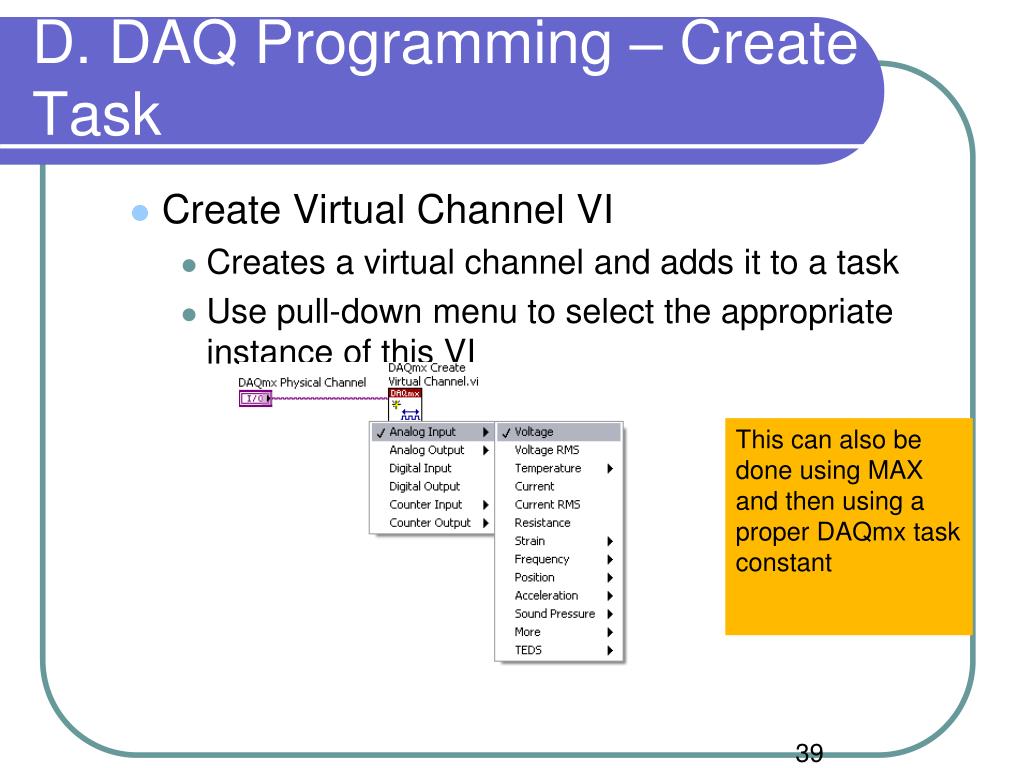 D. DAQ Programming – Create Task

Create Virtual Channel VI

Creates a virtual channel and adds it to a task

Use pull-down menu to select the appropriate instance of this VI

DAQmx Physical Channel
I/O
DAQmx Create Virtual Channel.vi
DAQmx

✓ Analog Input
Analog Output
Digital Input
Digital Output
Counter Input
Counter Output

✓ Voltage
Voltage RMS
Temperature
Current
Current RMS
Resistance
Strain
Frequency
Position
Acceleration
Sound Pressure
More
TEDS

This can also be done using MAX and then using a proper DAQmx task constant

39